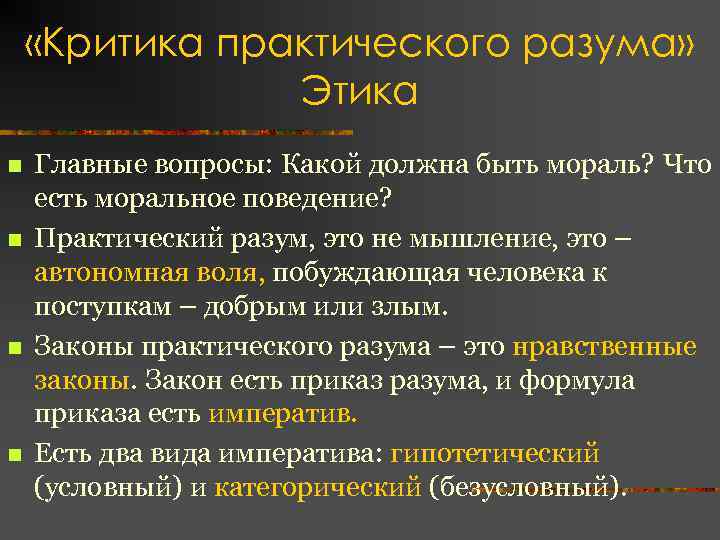 «Критика практического разума»
Этика

Главные вопросы: Какой должна быть мораль? Что есть моральное поведение?

Практический разум, это не мышление, это – автономная воля, побуждающая человека к поступкам – добрым или злым.

Законы практического разума – это нравственные законы. Закон есть приказ разума, и формула приказа есть императив.

Есть два вида императива: гипотетический (условный) и категорический (безусловный).